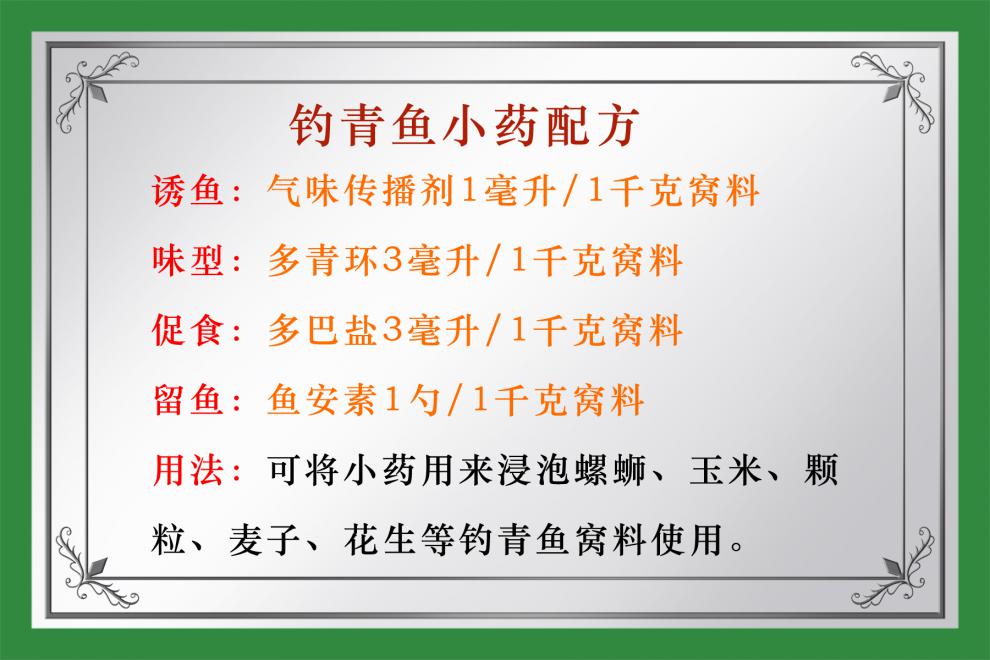 钓青鱼小药配方

诱鱼：气味传播剂1毫升/1千克窝料

味型：多青环3毫升/1千克窝料

促食：多巴盐3毫升/1千克窝料

留鱼：鱼安素1勺/1千克窝料

用法：可将小药用来浸泡螺蛳、玉米、颗粒、麦子、花生等钓青鱼窝料使用。